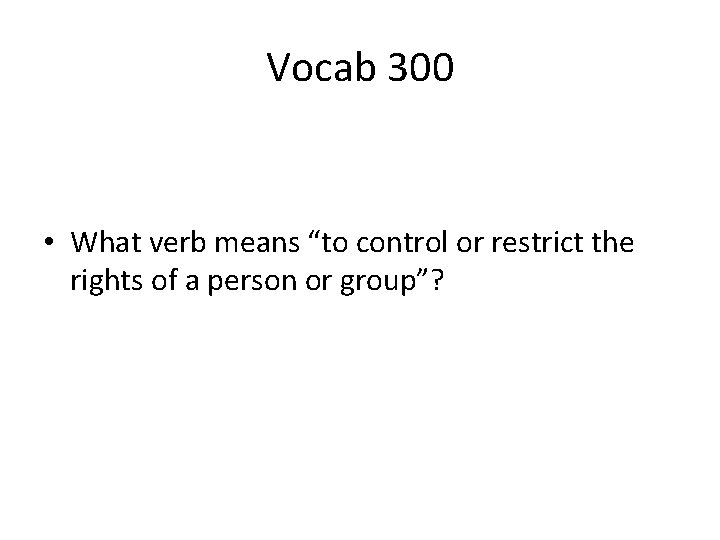 Vocab 300

• What verb means “to control or restrict the rights of a person or group”?